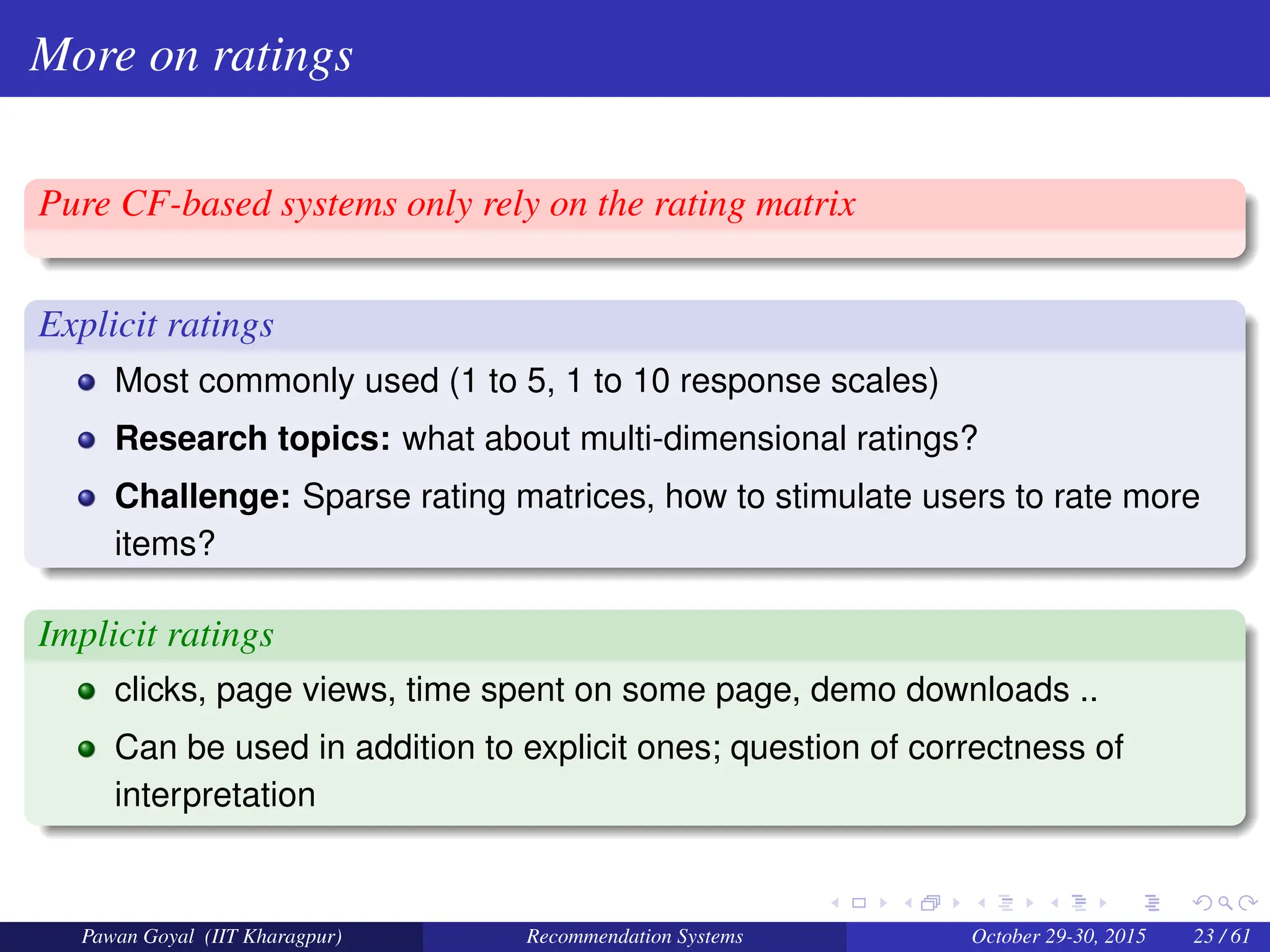 More on ratings

Pure CF-based systems only rely on the rating matrix

Explicit ratings

- Most commonly used (1 to 5, 1 to 10 response scales)
- **Research topics:** what about multi-dimensional ratings?
- **Challenge:** Sparse rating matrices, how to stimulate users to rate more items?

Implicit ratings

- clicks, page views, time spent on some page, demo downloads ..
- Can be used in addition to explicit ones; question of correctness of interpretation

Pawan Goyal (IIT Kharagpur) Recommendation Systems October 29-30, 2015 23 / 61